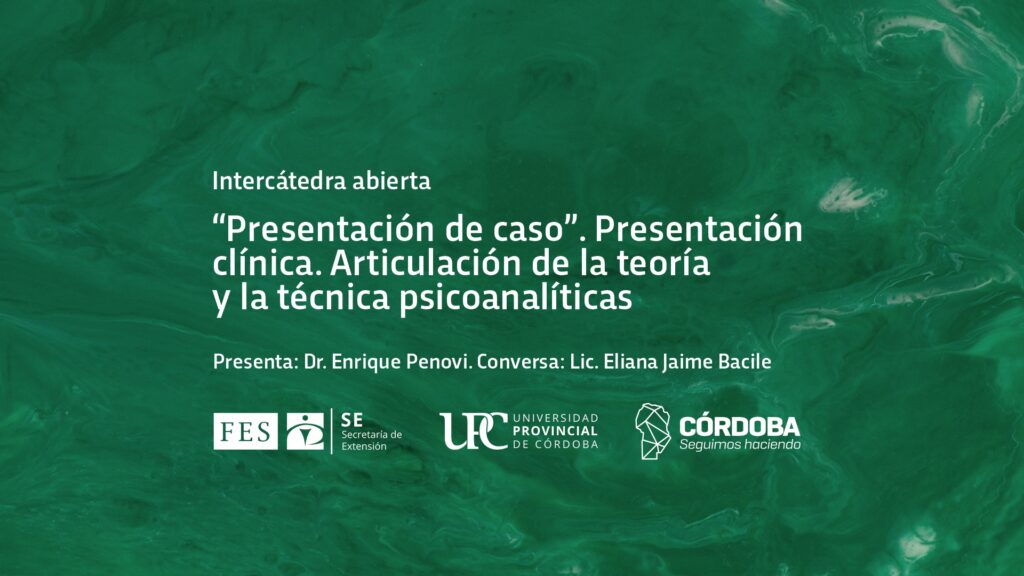 Intercátedra abierta

“Presentación de caso”. Presentación clínica. Articulación de la teoría y la técnica psicoanalíticas

Presenta: Dr. Enrique Penovi. Conversa: Lic. Eliana Jaime Bacile

FES

SE
Secretaría de Extensión

UPC UNIVERSIDAD PROVINCIAL DE CÓRDOBA

CÓRDOBA
Seguimos haciendo